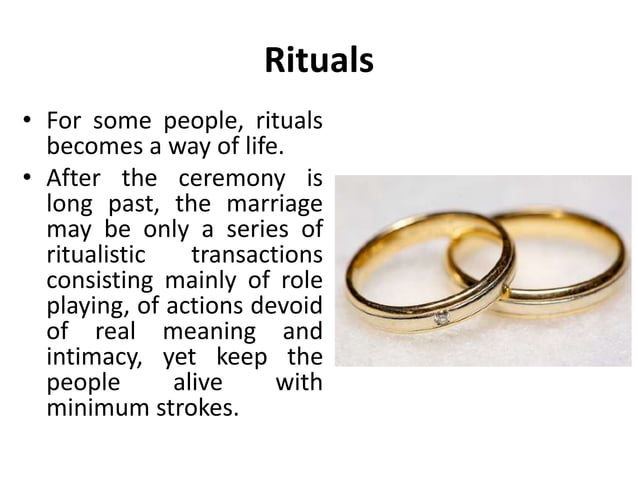 Rituals

• For some people, rituals becomes a way of life.

• After the ceremony is long past, the marriage may be only a series of ritualistic transactions consisting mainly of role playing, of actions devoid of real meaning and intimacy, yet keep the people alive with minimum strokes.